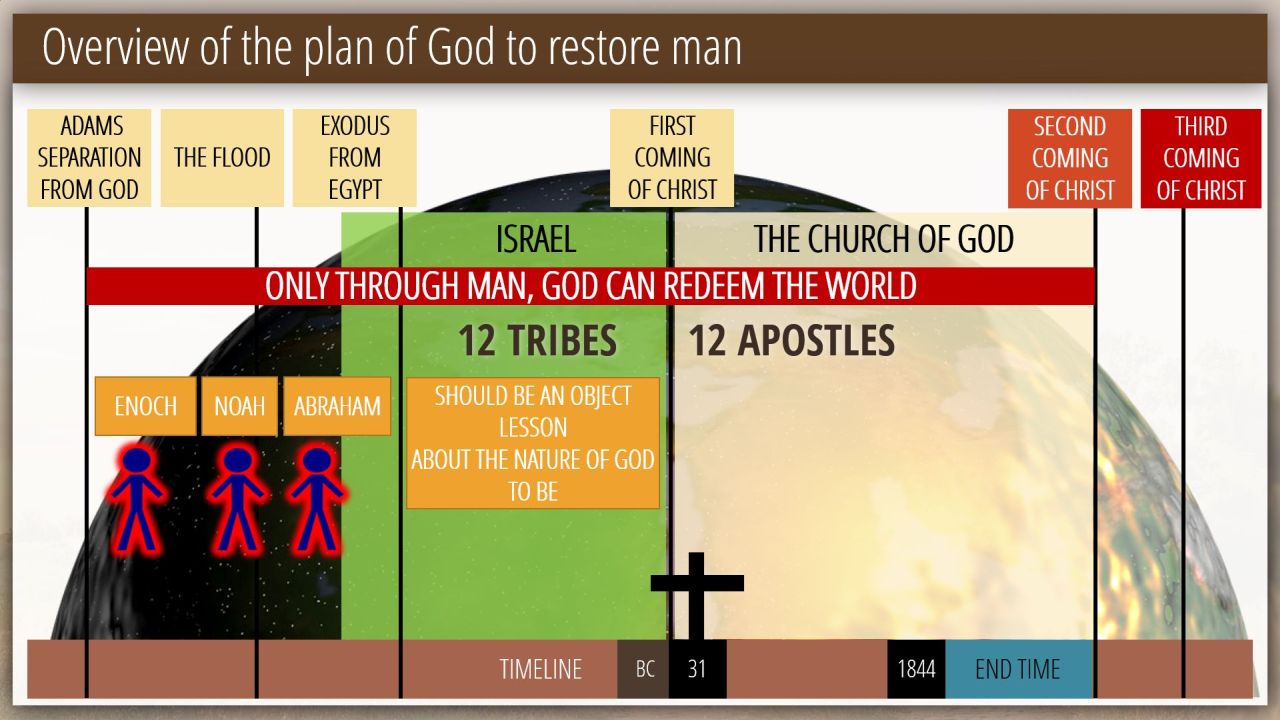 Overview of the plan of God to restore man

ADAMS SEPARATION FROM GOD

THE FLOOD

EXODUS FROM EGYPT

FIRST COMING OF CHRIST

SECOND COMING OF CHRIST

THIRD COMING OF CHRIST

ISRAEL

THE CHURCH OF GOD

ONLY THROUGH MAN, GOD CAN REDEEM THE WORLD

12 TRIBES

12 APOSTLES

ENOCH

NOAH

ABRAHAM

SHOULD BE AN OBJECT LESSON ABOUT THE NATURE OF GOD TO BE

TIMELINE

BC

31

1844

END TIME